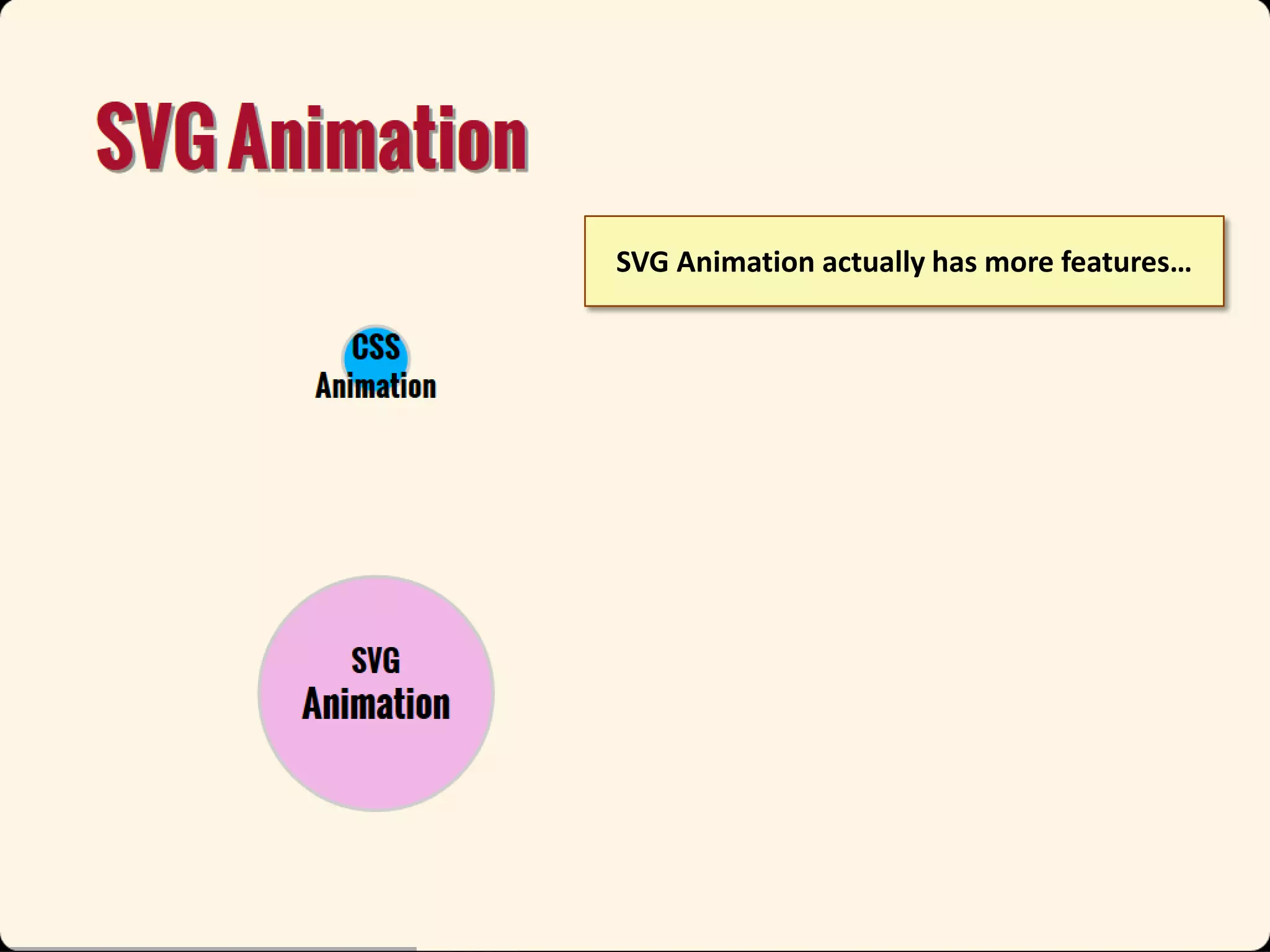 SVG Animation

SVG Animation actually has more features…

CSS Animation

SVG Animation